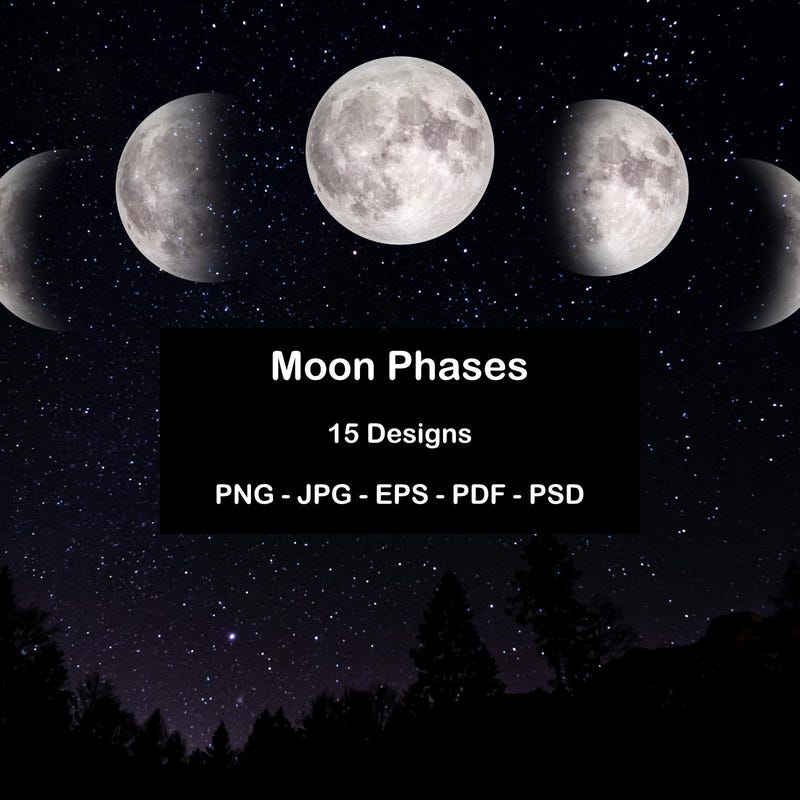 Moon Phases

15 Designs

PNG - JPG - EPS - PDF - PSD